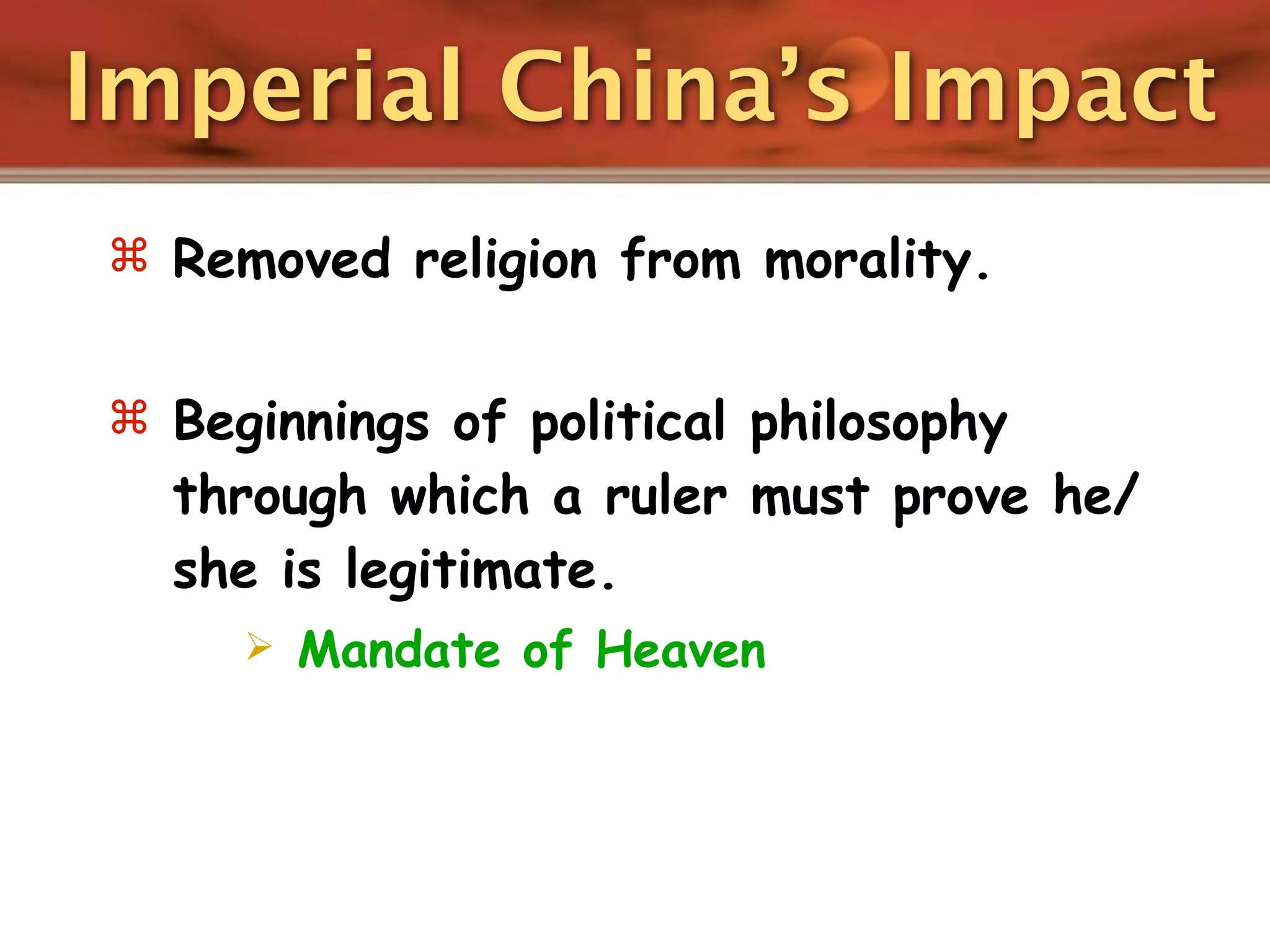 Imperial China's Impact

⌘ Removed religion from morality.

⌘ Beginnings of political philosophy through which a ruler must prove he/she is legitimate.

➢ Mandate of Heaven